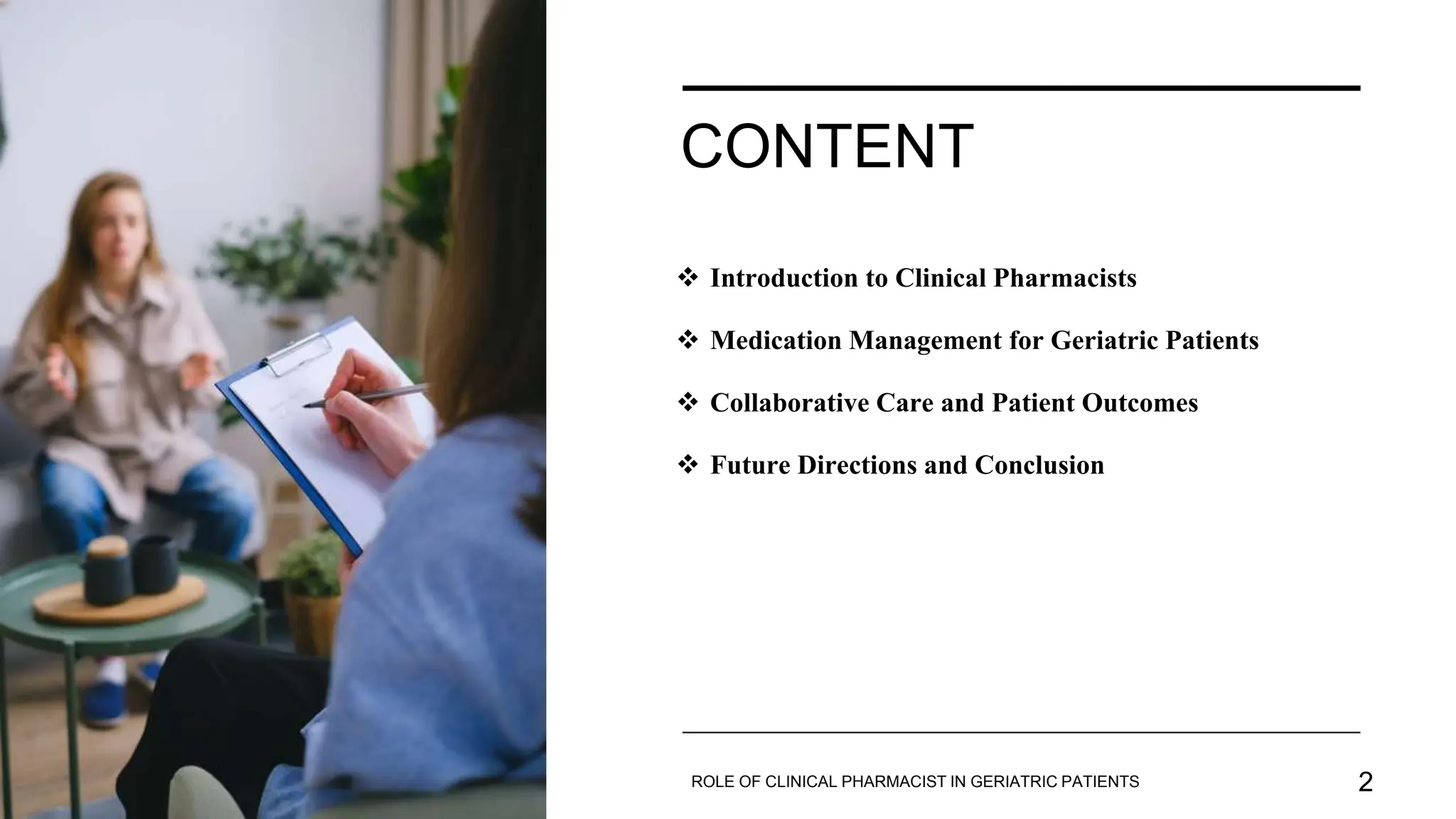 CONTENT

❖ Introduction to Clinical Pharmacists

❖ Medication Management for Geriatric Patients

❖ Collaborative Care and Patient Outcomes

❖ Future Directions and Conclusion

ROLE OF CLINICAL PHARMACIST IN GERIATRIC PATIENTS

2